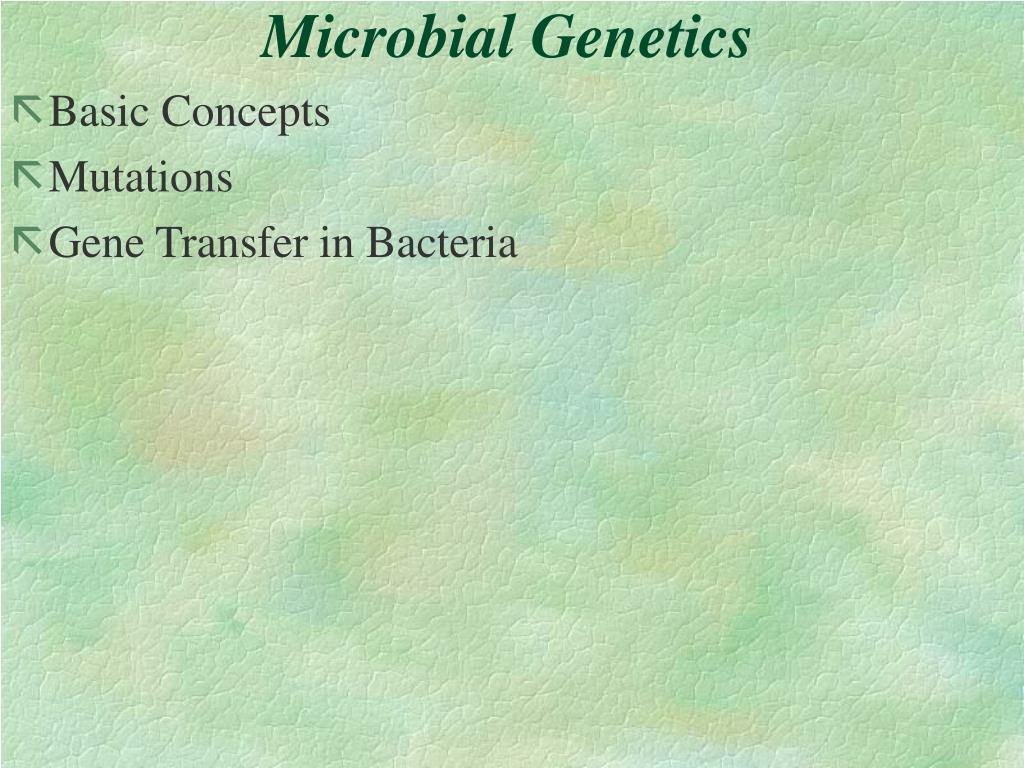 Microbial Genetics

Basic Concepts

Mutations

Gene Transfer in Bacteria